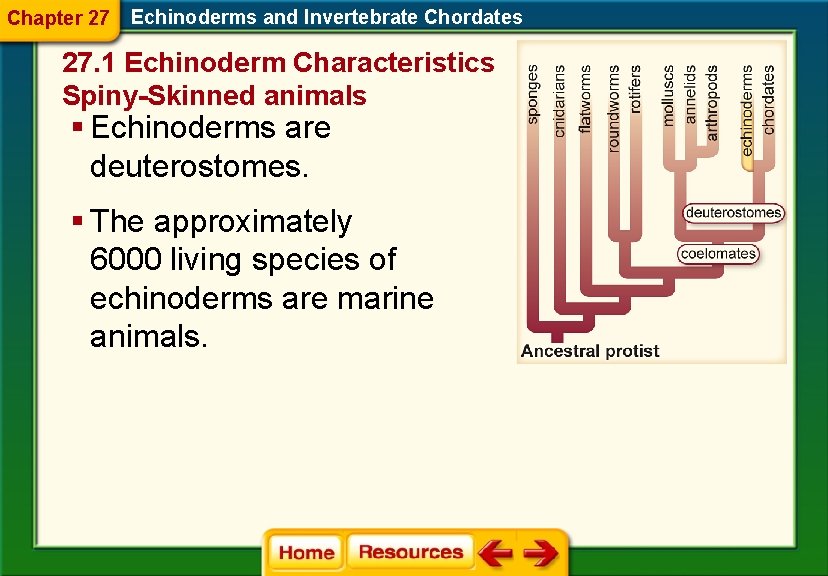 Chapter 27 Echinoderms and Invertebrate Chordates

27.1 Echinoderm Characteristics
Spiny-Skinned animals

▪ Echinoderms are deuterostomes.

▪ The approximately 6000 living species of echinoderms are marine animals.

sponges
cnidarians
flatworms
roundworms
rotifers
molluscs
annelids
arthropods
echinoderms
chordates
deuterostomes
coelomates
Ancestral protist

Home Resources